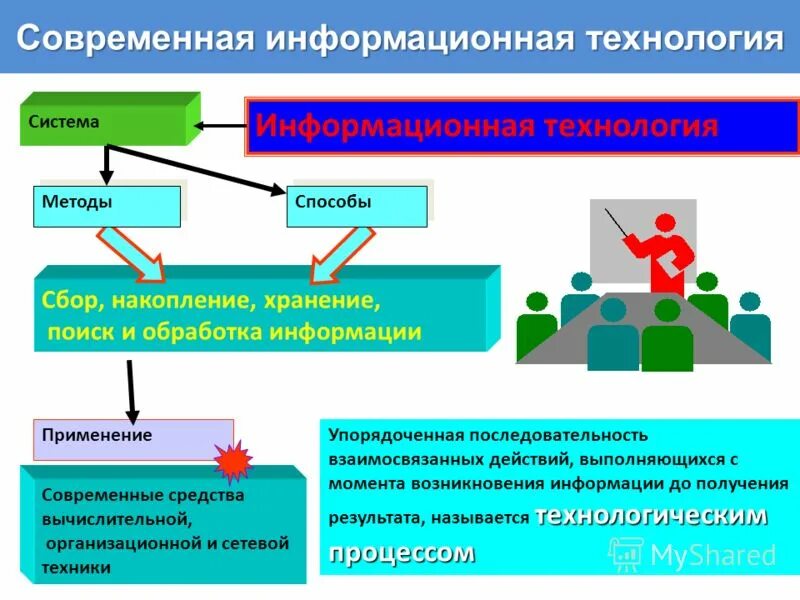 Современная информационная технология

Система

Информационная технология

Методы

Способы

Сбор, накопление, хранение, поиск и обработка информации

Применение

Современные средства вычислительной, организационной и сетевой техники

Упорядоченная последовательность взаимосвязанных действий, выполняющихся с момента возникновения информации до получения результата, называется технологическим процессом

MyShared